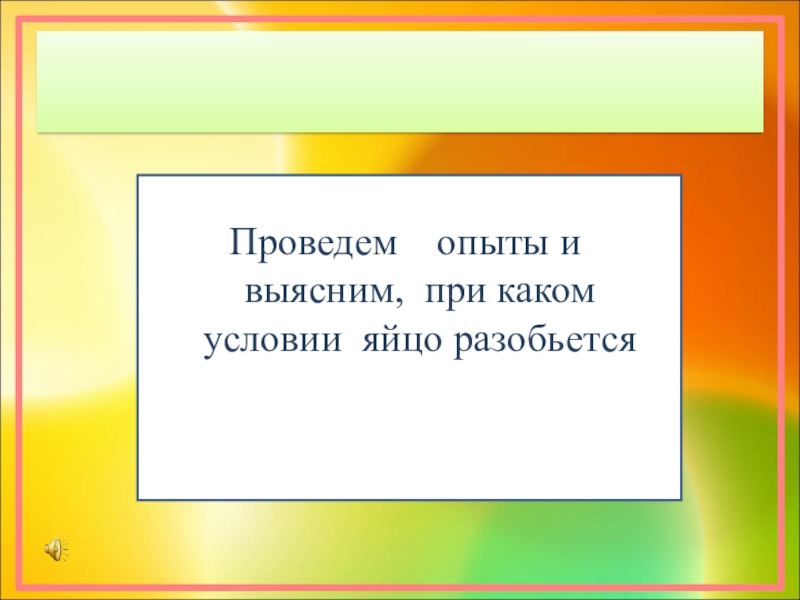 Проведем опыты и выясним, при каком условии яйцо разобьется